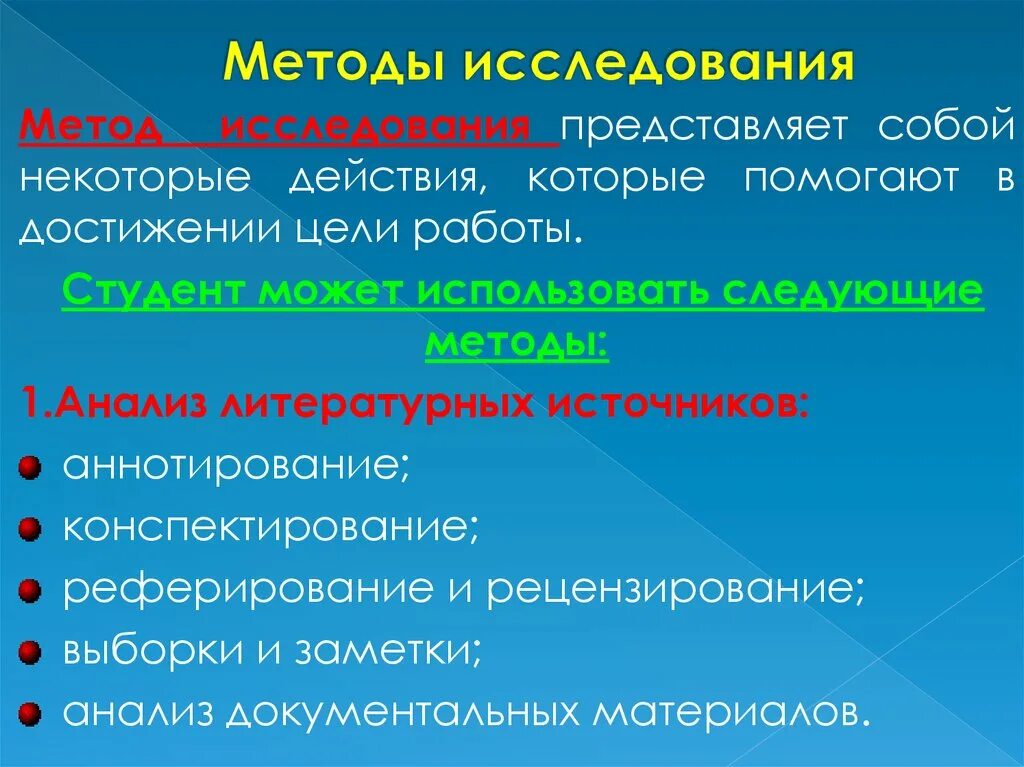 Методы исследования

Метод исследования представляет собой некоторые действия, которые помогают в достижении цели работы.

Студент может использовать следующие методы:

1.Анализ литературных источников:

аннотирование;

конспектирование;

реферирование и рецензирование;

выборки и заметки;

анализ документальных материалов.